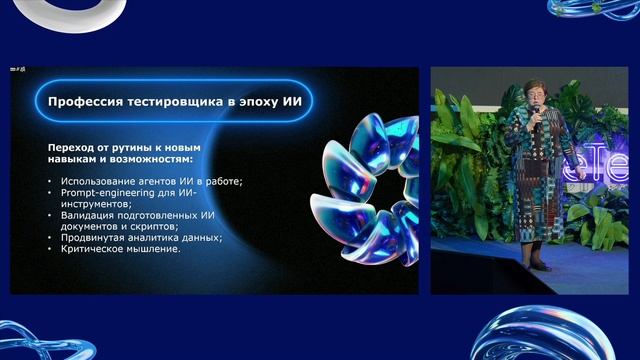 Профессия тестировщика в эпоху ИИ

Переход от рутины к новым навыкам и возможностям:

• Использование агентов ИИ в работе;
• Prompt-engineering для ИИ-инструментов;
• Валидация подготовленных ИИ документов и скриптов;
• Продвинутая аналитика данных;
• Критическое мышление.

eTe